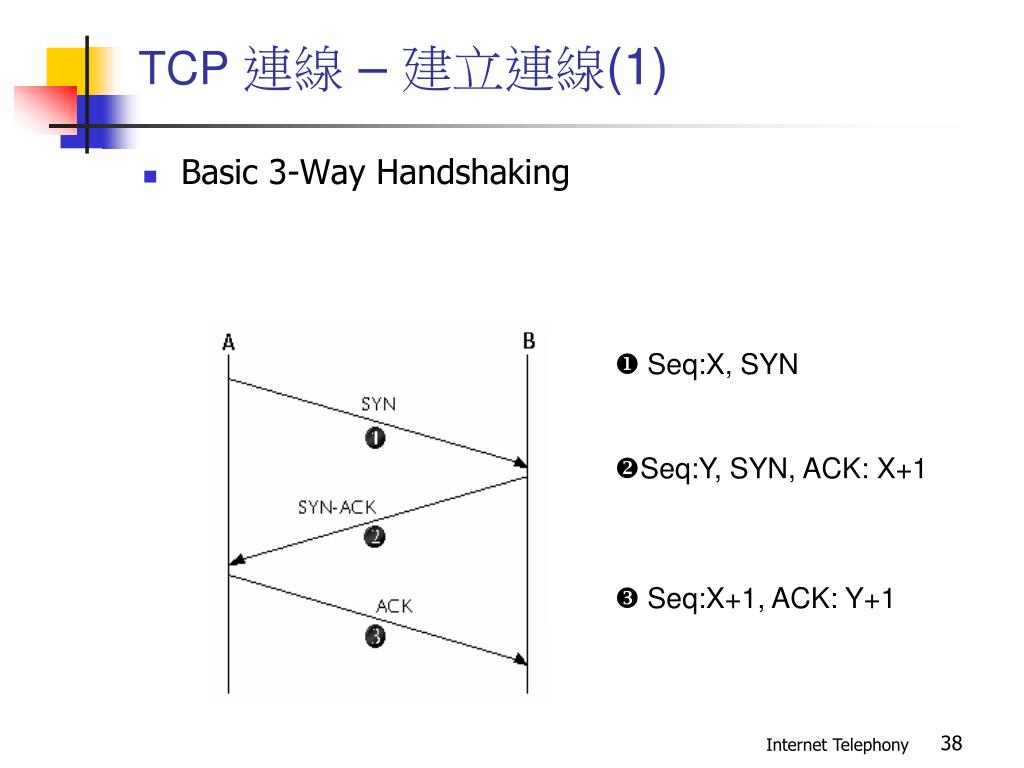 TCP 連線 – 建立連線(1)

Basic 3-Way Handshaking

A

B

SYN

❶

SYN-ACK

❷

ACK

❸

❶ Seq:X, SYN

❷Seq:Y, SYN, ACK: X+1

❸ Seq:X+1, ACK: Y+1

Internet Telephony 38